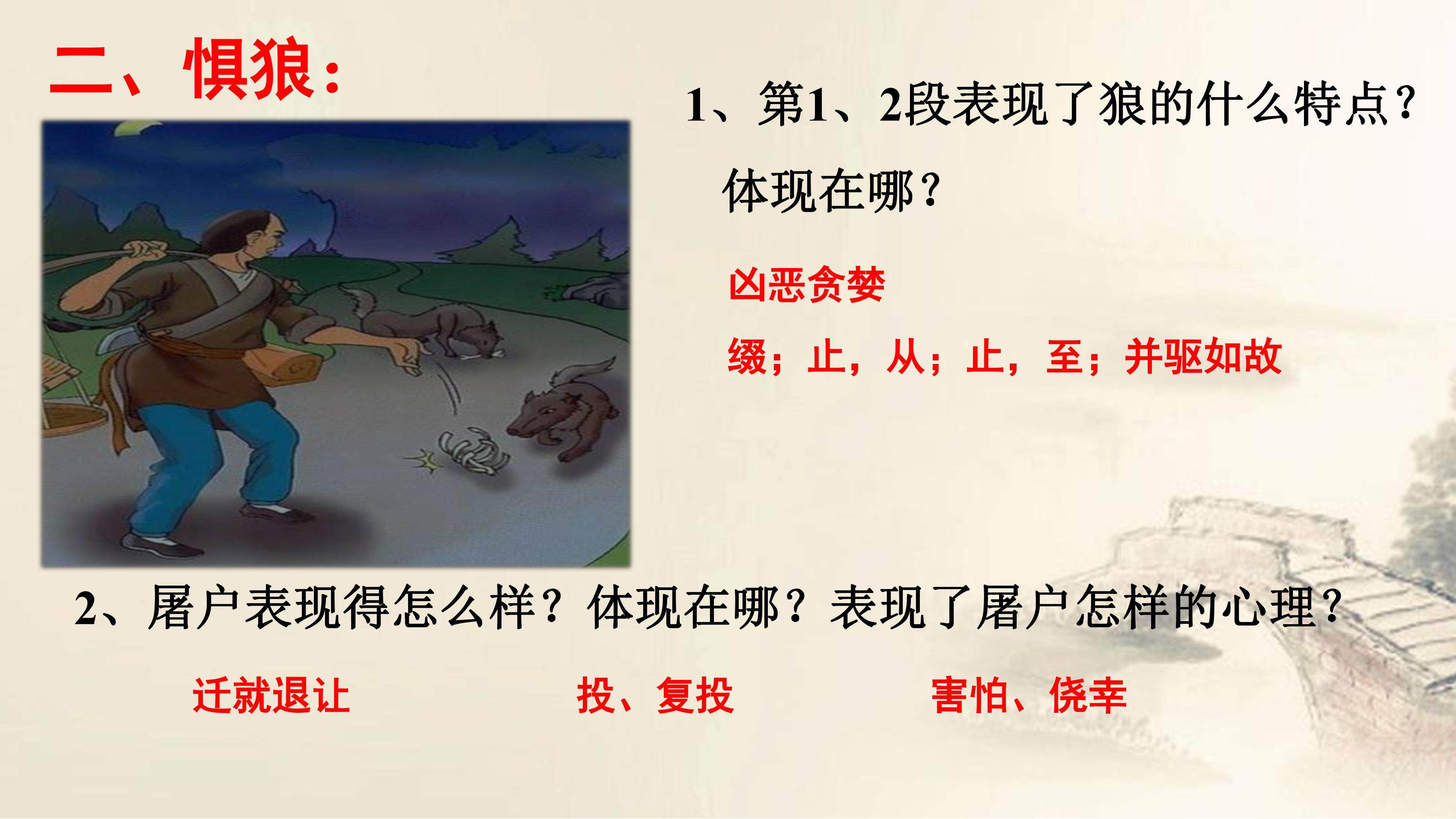 二、惧狼：

1、第1、2段表现了狼的什么特点？体现在哪？

凶恶贪婪

缀；止，从；止，至；并驱如故

2、屠户表现得怎么样？体现在哪？表现了屠户怎样的心理？

迁就退让

投、复投

害怕、侥幸